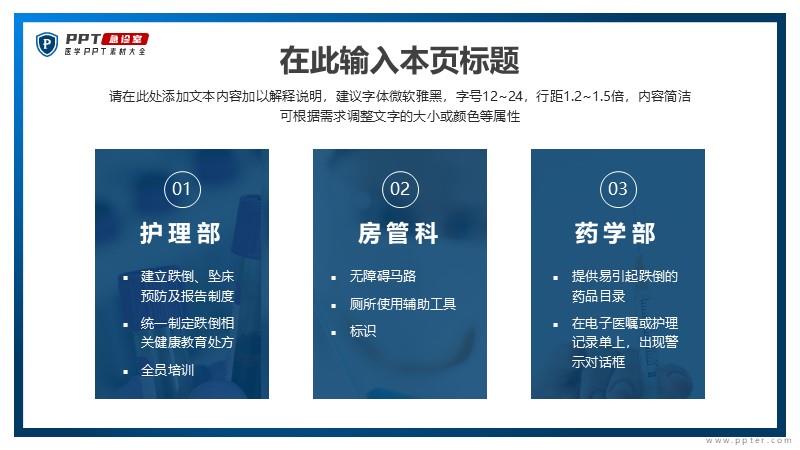 PPT 急诊室
医学PPT素材大全

在此输入本页标题

请在此处添加文本内容加以解释说明，建议字体微软雅黑，字号12~24，行距1.2~1.5倍，内容简洁可根据需求调整文字的大小或颜色等属性

01
护理部
- 建立跌倒、坠床预防及报告制度
- 统一制定跌倒相关健康教育处方
- 全员培训

02
房管科
- 无障碍马路
- 厕所使用辅助工具
- 标识

03
药学部
- 提供易引起跌倒的药品目录
- 在电子医嘱或护理记录单上，出现警示对话框

www.ppter.com